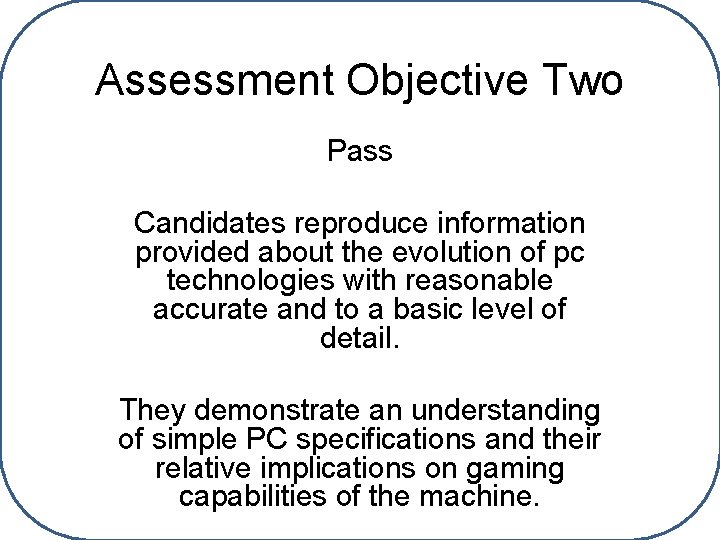 Assessment Objective Two

Pass

Candidates reproduce information provided about the evolution of pc technologies with reasonable accurate and to a basic level of detail.

They demonstrate an understanding of simple PC specifications and their relative implications on gaming capabilities of the machine.